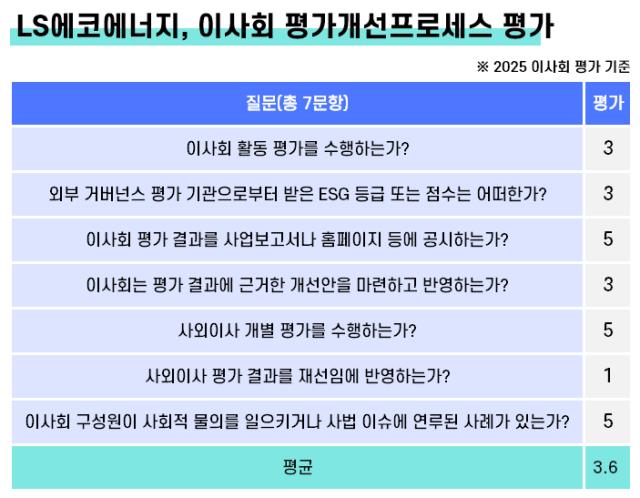 LS에코에너지, 이사회 평가개선프로세스 평가

※ 2025 이사회 평가 기준

| 질문(총 7문항) | 평가 |
|---|---|
| 이사회 활동 평가를 수행하는가? | 3 |
| 외부 거버넌스 평가 기관으로부터 받은 ESG 등급 또는 점수는 어떠한가? | 3 |
| 이사회 평가 결과를 사업보고서나 홈페이지 등에 공시하는가? | 5 |
| 이사회는 평가 결과에 근거한 개선안을 마련하고 반영하는가? | 3 |
| 사외이사 개별 평가를 수행하는가? | 5 |
| 사외이사 평가 결과를 재선임에 반영하는가? | 1 |
| 이사회 구성원이 사회적 물의를 일으키거나 사법 이슈에 연루된 사례가 있는가? | 5 |
| 평균 | 3.6 |